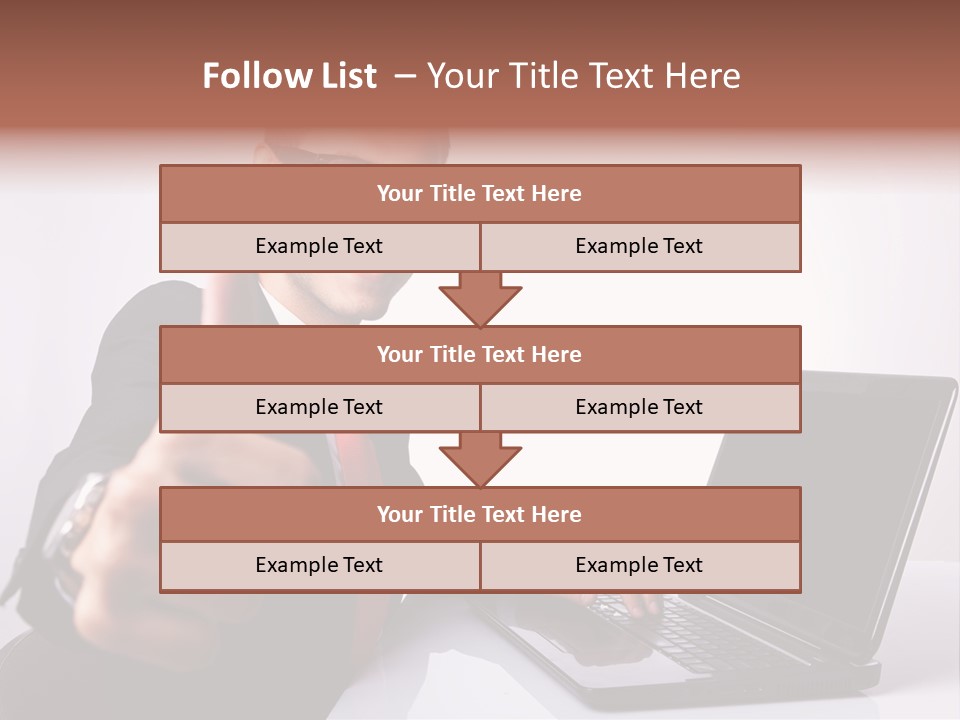 Follow List – Your Title Text Here

Your Title Text Here

Example Text

Example Text

Your Title Text Here

Example Text

Example Text

Your Title Text Here

Example Text

Example Text